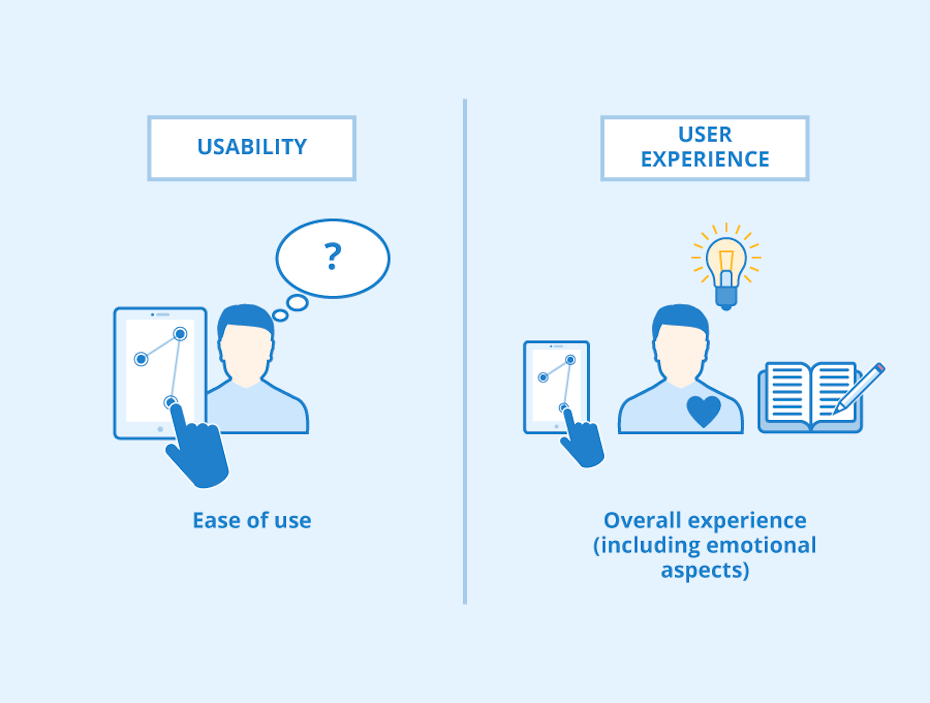 USABILITY

?

Ease of use

USER EXPERIENCE

Overall experience (including emotional aspects)